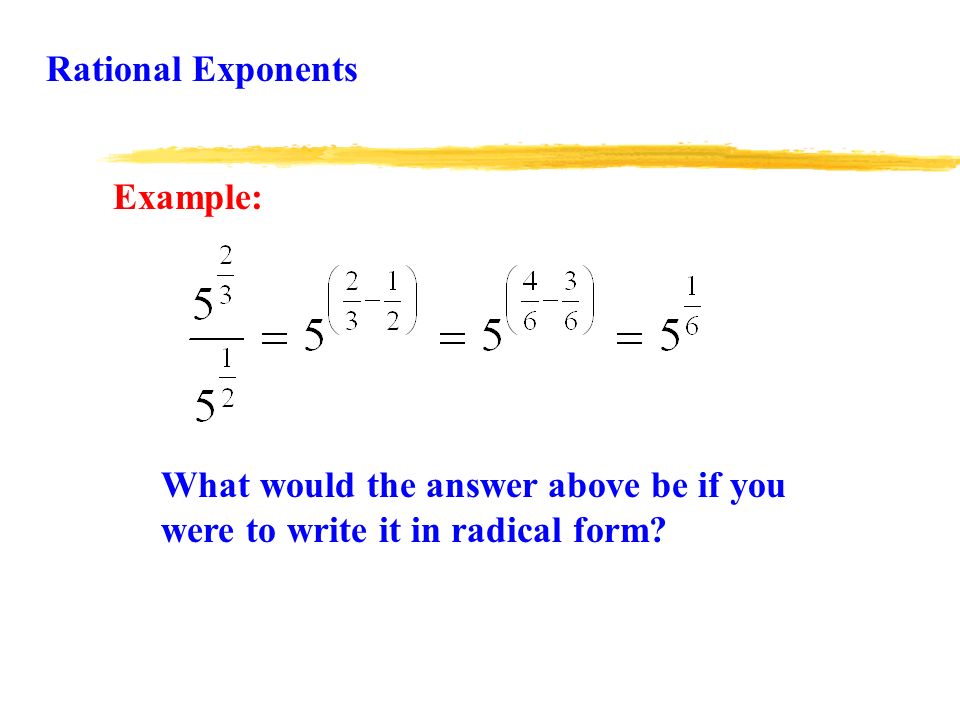 Rational Exponents

Example:

$\frac{5^{\frac{2}{3}}}{5^{\frac{1}{2}}} = 5^{\left(\frac{2}{3}-\frac{1}{2}\right)} = 5^{\left(\frac{4}{6}-\frac{3}{6}\right)} = 5^{\frac{1}{6}}$

What would the answer above be if you were to write it in radical form?